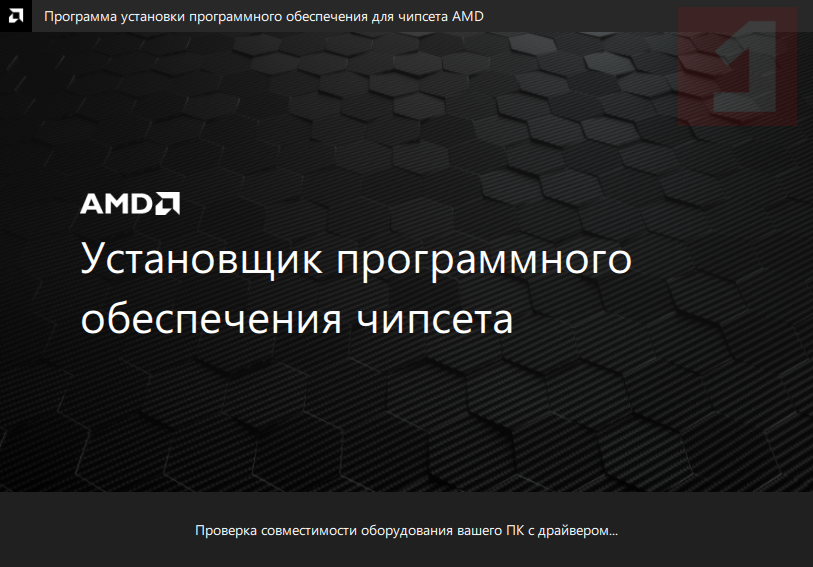 Программа установки программного обеспечения для чипсета AMD

AMD

Установщик программного обеспечения чипсета

Проверка совместимости оборудования вашего ПК с драйвером...